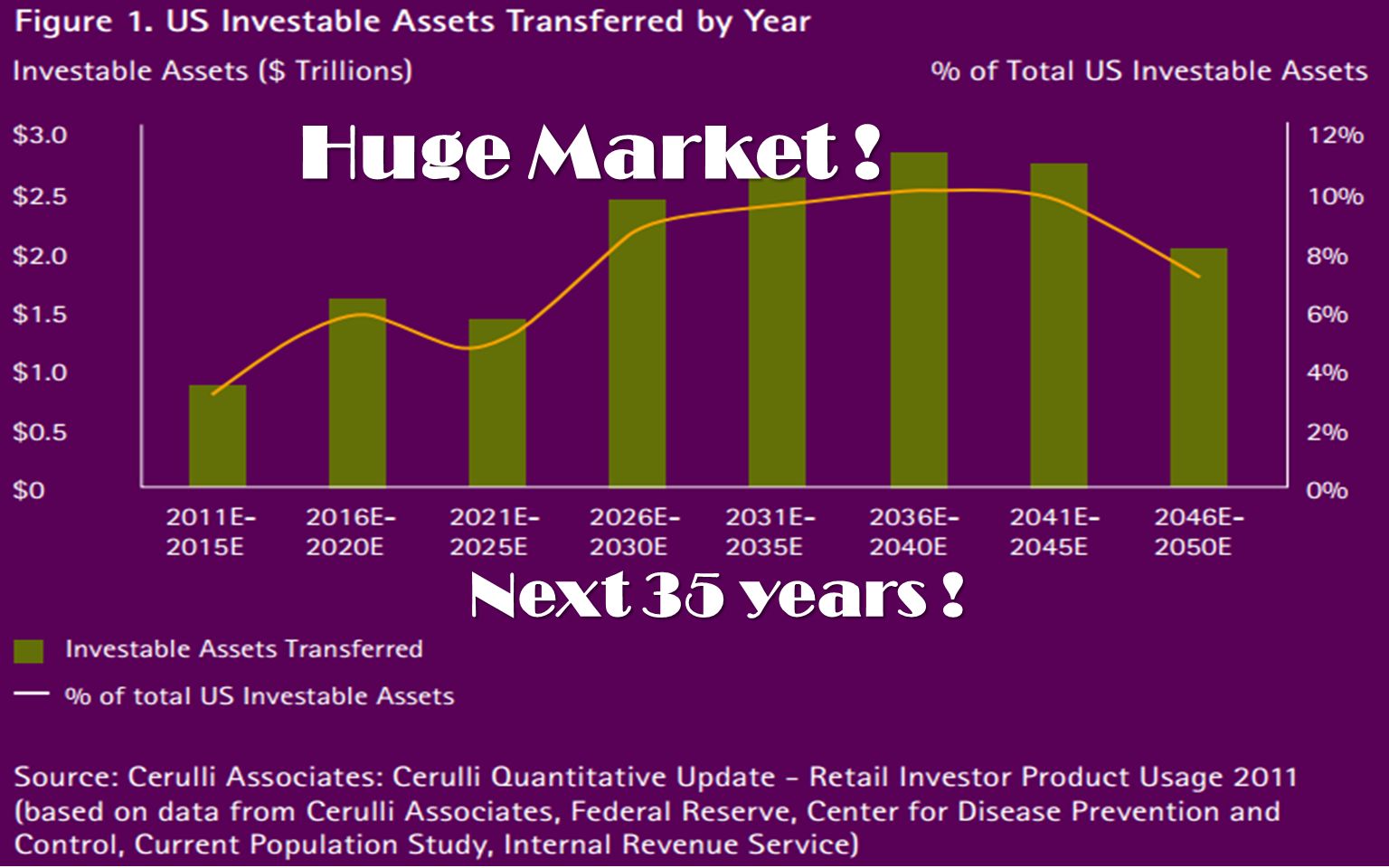 Figure 1. US Investable Assets Transferred by Year

Investable Assets ($ Trillions)

% of Total US Investable Assets

Huge Market !

$3.0
$2.5
$2.0
$1.5
$1.0
$0.5
$0

12%
10%
8%
6%
4%
2%
0%

2011E-2015E
2016E-2020E
2021E-2025E
2026E-2030E
2031E-2035E
2036E-2040E
2041E-2045E
2046E-2050E

Next 35 years !

Investable Assets Transferred

% of total US Investable Assets

Source: Cerulli Associates: Cerulli Quantitative Update – Retail Investor Product Usage 2011 (based on data from Cerulli Associates, Federal Reserve, Center for Disease Prevention and Control, Current Population Study, Internal Revenue Service)